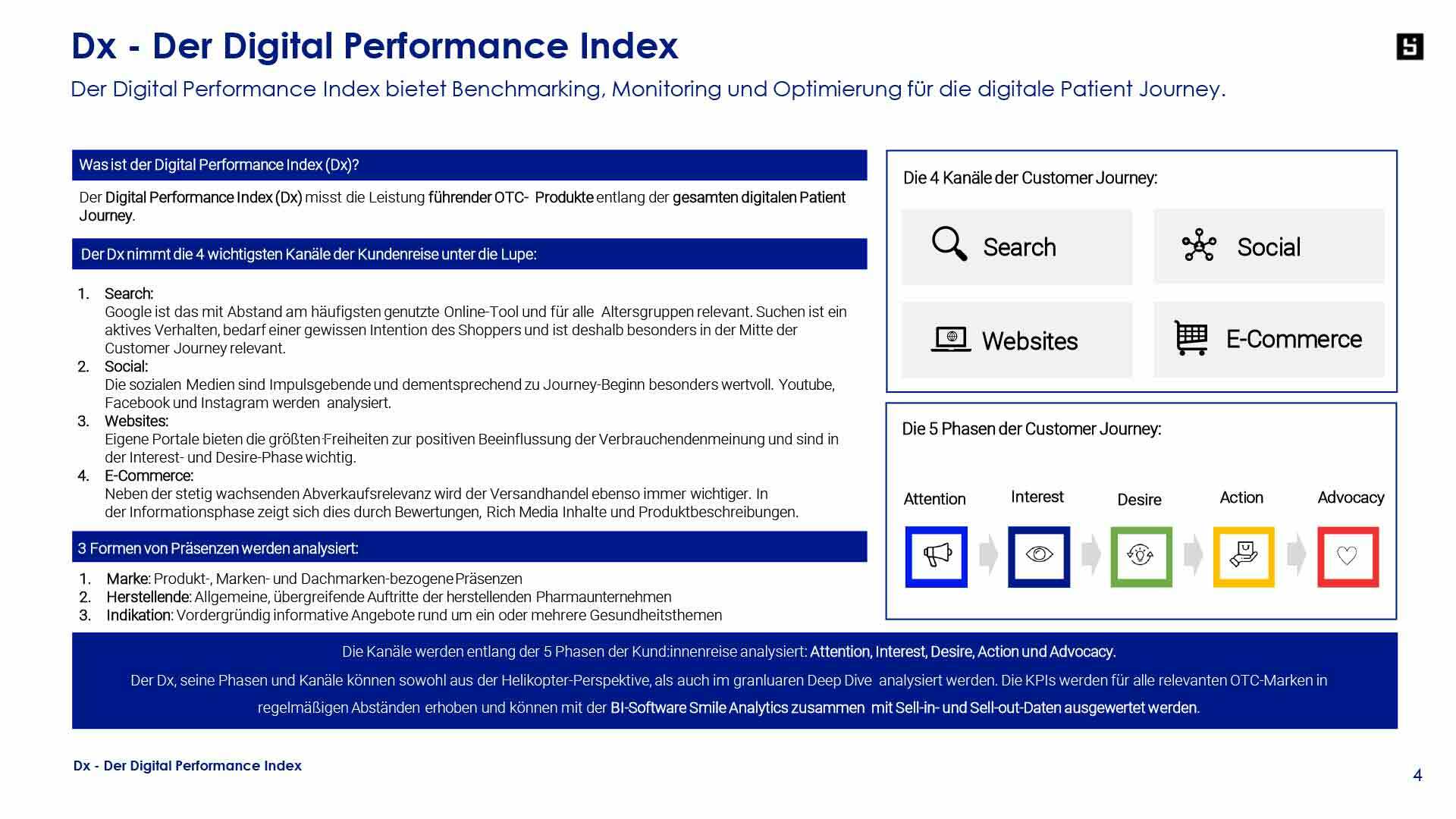 Dx - Der Digital Performance Index

Der Digital Performance Index bietet Benchmarking, Monitoring und Optimierung für die digitale Patient Journey.

Was ist der Digital Performance Index (Dx)?

Der Digital Performance Index (Dx) misst die Leistung führender OTC- Produkte entlang der gesamten digitalen Patient Journey.

Der Dx nimmt die 4 wichtigsten Kanäle der Kundenreise unter die Lupe:

1. Search:
Google ist das mit Abstand am häufigsten genutzte Online-Tool und für alle Altersgruppen relevant. Suchen ist ein aktives Verhalten, bedarf einer gewissen Intention des Shoppers und ist deshalb besonders in der Mitte der Customer Journey relevant.
2. Social:
Die sozialen Medien sind Impulsgebende und dementsprechend zu Journey-Beginn besonders wertvoll. Youtube, Facebook und Instagram werden analysiert.
3. Websites:
Eigene Portale bieten die größten Freiheiten zur positiven Beeinflussung der Verbrauchendenmeinung und sind in der Interest- und Desire-Phase wichtig.
4. E-Commerce:
Neben der stetig wachsenden Abverkaufsrelevanz wird der Versandhandel ebenso immer wichtiger. In der Informationsphase zeigt sich dies durch Bewertungen, Rich Media Inhalte und Produktbeschreibungen.

3 Formen von Präsenzen werden analysiert:

1. Marke: Produkt-, Marken- und Dachmarken-bezogene Präsenzen
2. Herstellende: Allgemeine, übergreifende Auftritte der herstellenden Pharmaunternehmen
3. Indikation: Vordergründig informative Angebote rund um ein oder mehrere Gesundheitsthemen

Die 4 Kanäle der Customer Journey:

Search
Social
Websites
E-Commerce

Die 5 Phasen der Customer Journey:

Attention
Interest
Desire
Action
Advocacy

Die Kanäle werden entlang der 5 Phasen der Kund:innenreise analysiert: Attention, Interest, Desire, Action und Advocacy.
Der Dx, seine Phasen und Kanäle können sowohl aus der Helikopter-Perspektive, als auch im granluaren Deep Dive analysiert werden. Die KPIs werden für alle relevanten OTC-Marken in regelmäßigen Abständen erhoben und können mit der BI-Software Smile Analytics zusammen mit Sell-in- und Sell-out-Daten ausgewertet werden.

Dx - Der Digital Performance Index

4